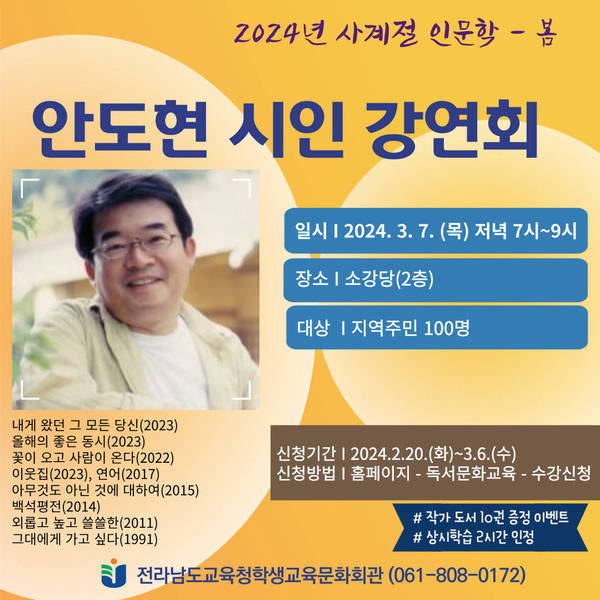 2024년 사계절 인문학 - 봄

안도현 시인 강연회

일시 I 2024. 3. 7. (목) 저녁 7시~9시

장소 I 소강당(2층)

대상 I 지역주민 100명

내게 왔던 그 모든 당신(2023)
올해의 좋은 동시(2023)
꽃이 오고 사람이 온다(2022)
이웃집(2023), 연어(2017)
아무것도 아닌 것에 대하여(2015)
백석평전(2014)
외롭고 높고 쓸쓸한(2011)
그대에게 가고 싶다(1991)

신청기간 I 2024.2.20.(화)~3.6.(수)
신청방법 I 홈페이지 - 독서문화교육 - 수강신청

# 작가 도서 10권 증정 이벤트
# 상시학습 2시간 인정

전라남도교육청학생교육문화회관 (061-808-0172)